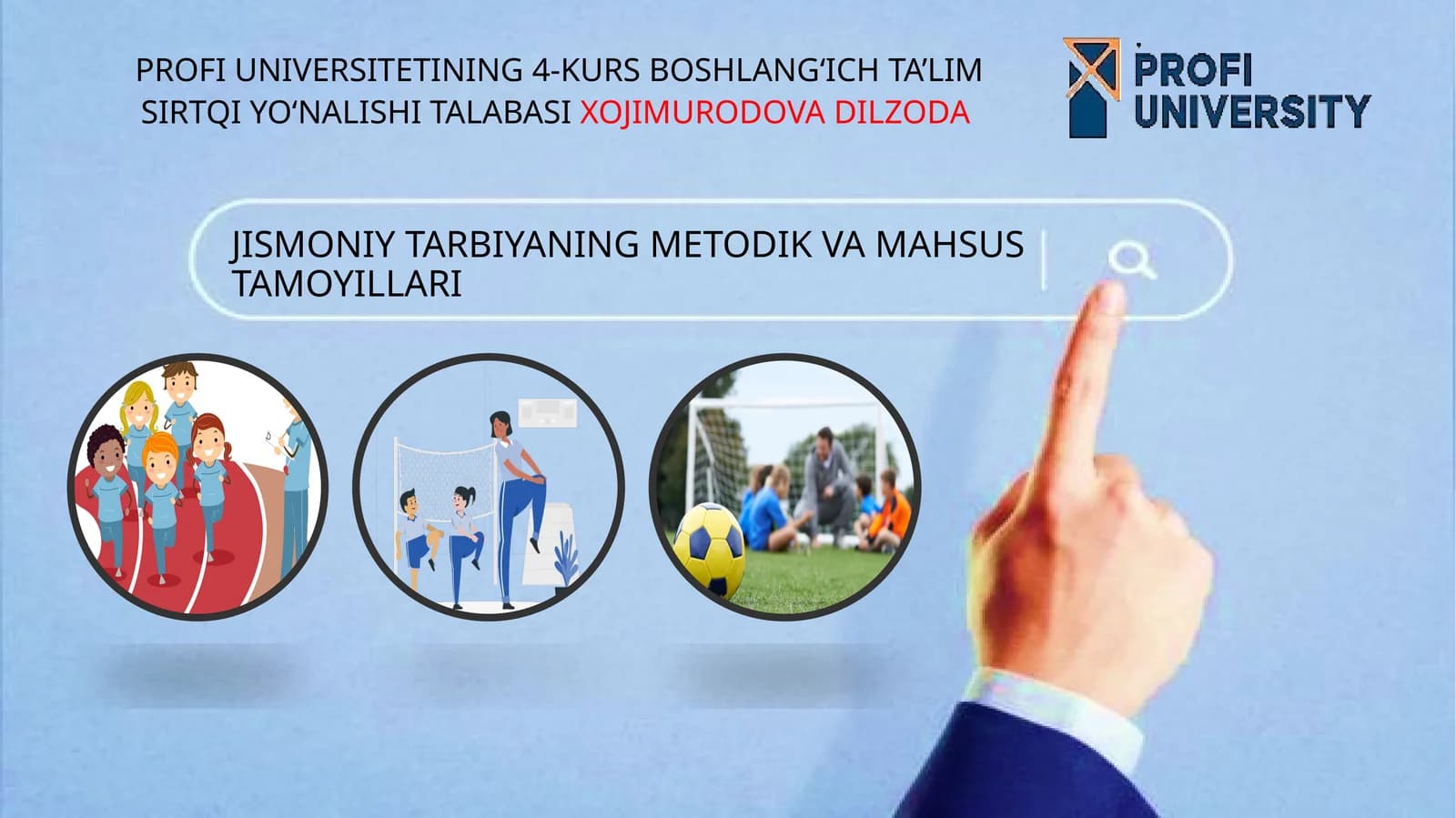 PROFI UNIVERSITETINING 4-KURS BOSHLANG‘ICH TA’LIM SIRTQI YO‘NALISHI TALABASI XOJIMURODOVA DILZODA

PROFI UNIVERSITY

JISMONIY TARBIYANING METODIK VA MAHSUS TAMOYILLARI